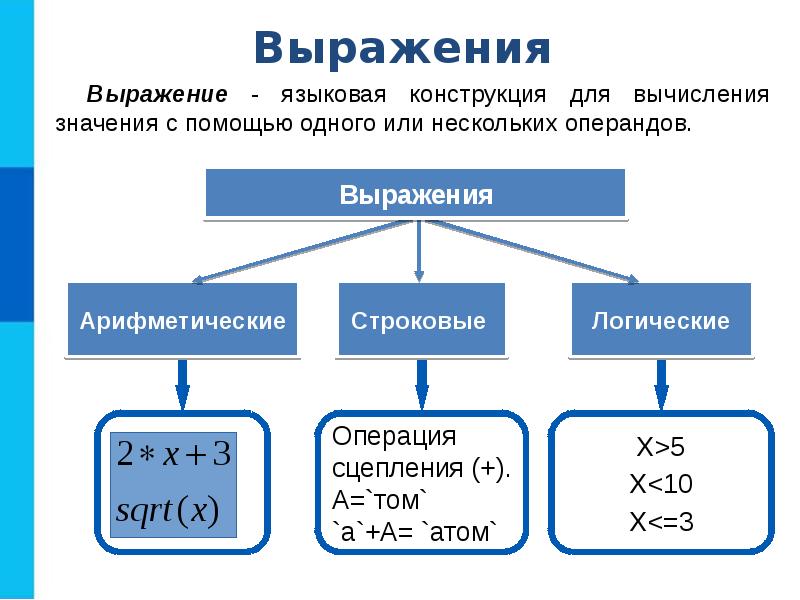 Выражения

Выражение - языковая конструкция для вычисления значения с помощью одного или нескольких операндов.

Выражения

Арифметические

Строковые

Логические

$2*x+3$
$sqrt(x)$

Операция сцепления (+).
A=`том`
`а`+A= `атом`

X>5
X<10
X<=3